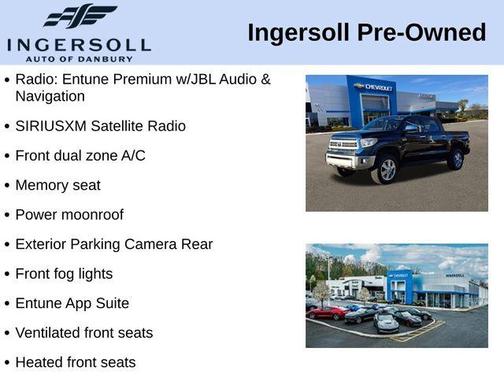 INGERSOLL
AUTO OF DANBURY

Ingersoll Pre-Owned

• Radio: Entune Premium w/JBL Audio & Navigation
• SIRIUSXM Satellite Radio
• Front dual zone A/C
• Memory seat
• Power moonroof
• Exterior Parking Camera Rear
• Front fog lights
• Entune App Suite
• Ventilated front seats
• Heated front seats

CHEVROLET

INGERSOLL